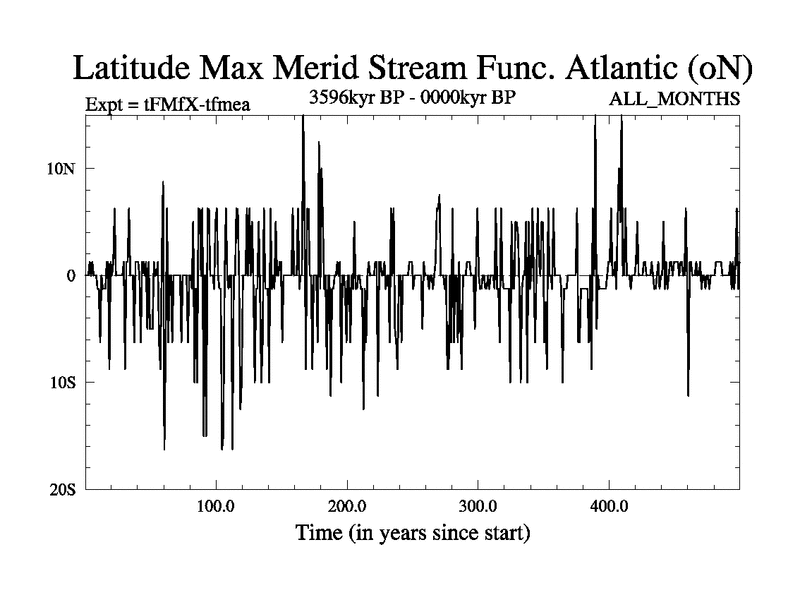 Latitude Max Merid Stream Func. Atlantic (oN)

Expt = tFMfX-tfmea

3596kyr BP - 0000kyr BP

ALL_MONTHS

10N

0

10S

20S

100.0

200.0

300.0

400.0

Time (in years since start)